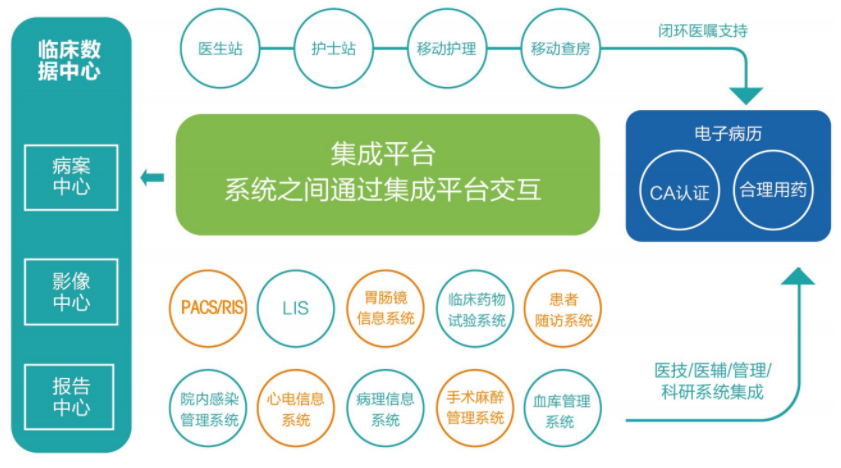 临床数据中心

病案中心

影像中心

报告中心

医生站

护士站

移动护理

移动查房

闭环医嘱支持

集成平台
系统之间通过集成平台交互

电子病历

CA认证

合理用药

PACS/RIS

LIS

胃肠镜信息系统

临床药物试验系统

患者随访系统

院内感染管理系统

心电信息系统

病理信息系统

手术麻醉管理系统

血库管理系统

医技/医辅/管理/科研系统集成